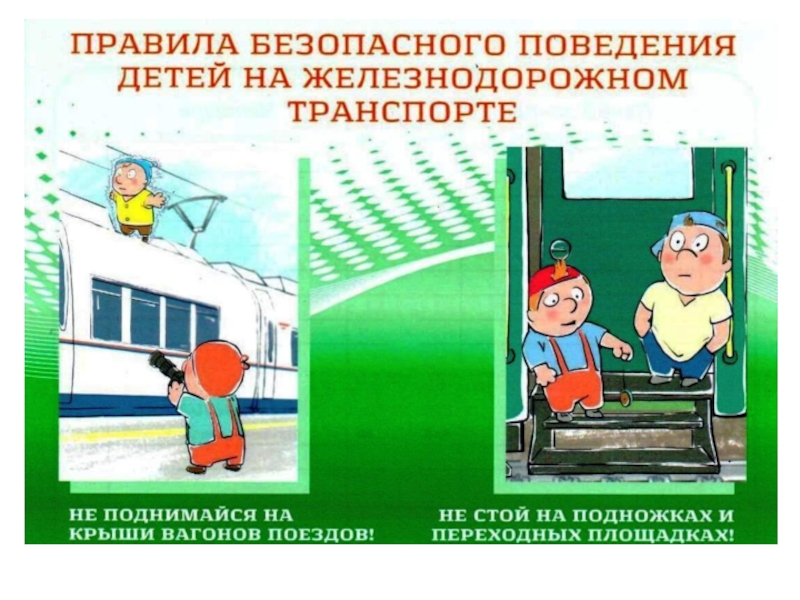 ПРАВИЛА БЕЗОПАСНОГО ПОВЕДЕНИЯ ДЕТЕЙ НА ЖЕЛЕЗНОДОРОЖНОМ ТРАНСПОРТЕ

НЕ ПОДНИМАЙСЯ НА КРЫШИ ВАГОНОВ ПОЕЗДОВ!

НЕ СТОЙ НА ПОДНОЖКАХ И ПЕРЕХОДНЫХ ПЛОЩАДКАХ!